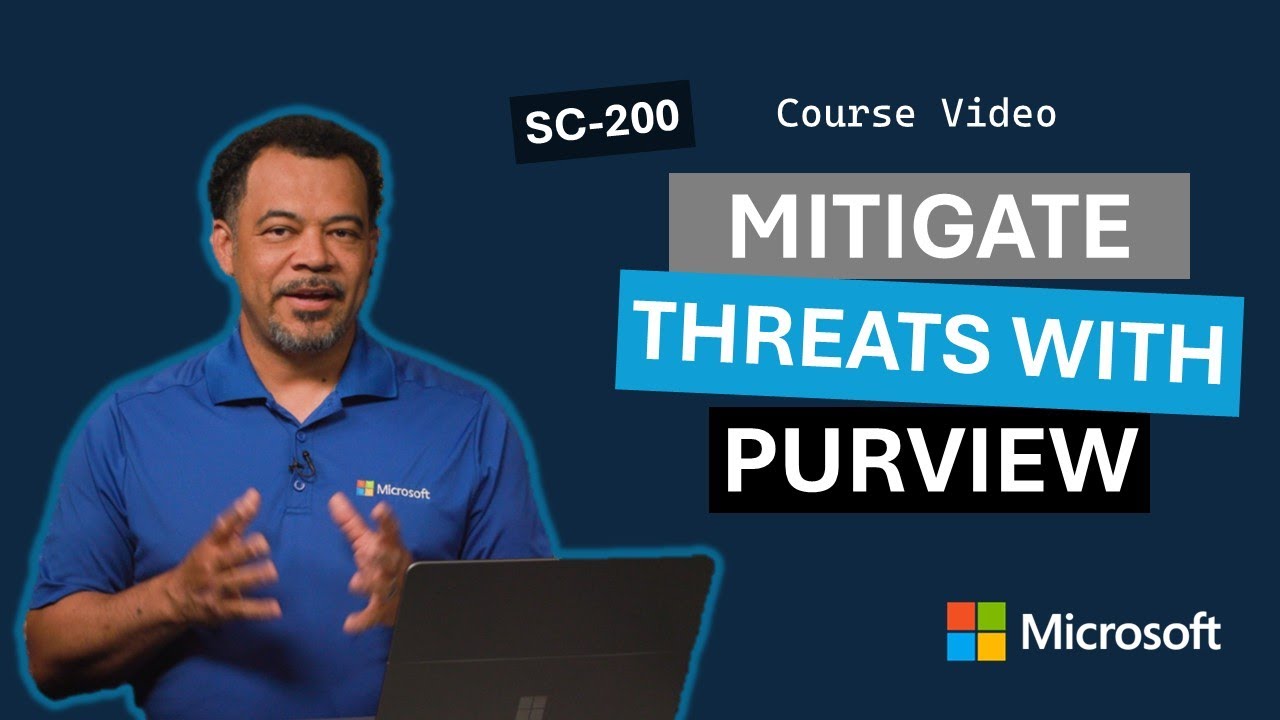 SC-200

Course Video

MITIGATE
THREATS WITH
PURVIEW

Microsoft

Microsoft